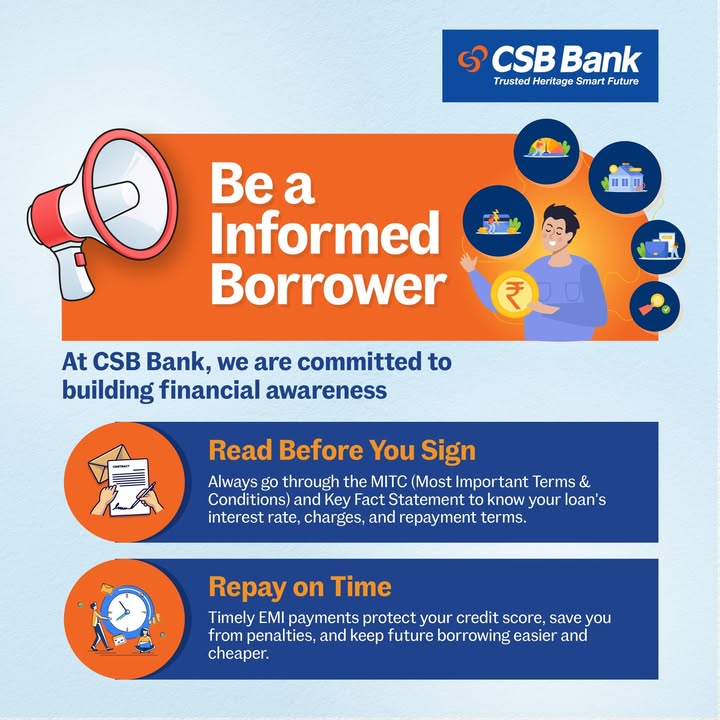 CSB Bank
Trusted Heritage Smart Future

Be a Informed Borrower

₹

At CSB Bank, we are committed to building financial awareness

CONTRACT

Read Before You Sign
Always go through the MITC (Most Important Terms & Conditions) and Key Fact Statement to know your loan's interest rate, charges, and repayment terms.

Repay on Time
Timely EMI payments protect your credit score, save you from penalties, and keep future borrowing easier and cheaper.